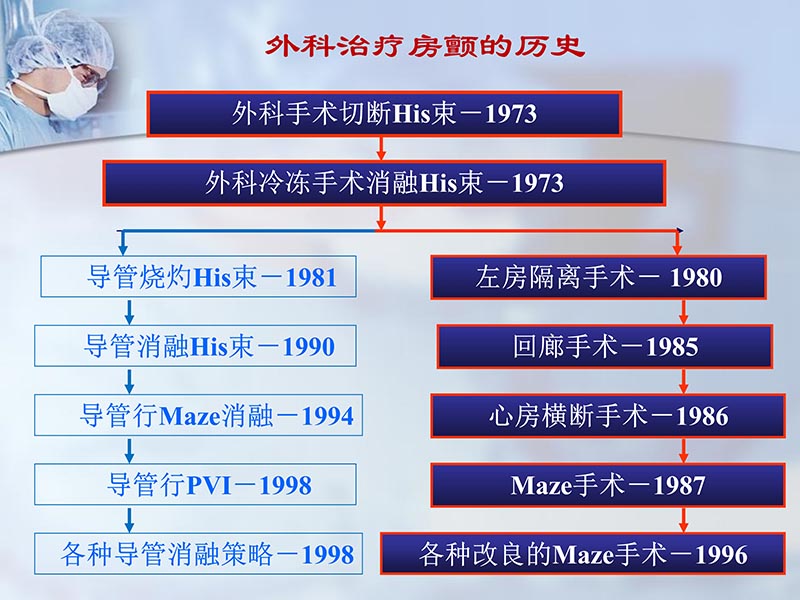 外科治疗房颤的历史

外科手术切断His束－1973

外科冷冻手术消融His束－1973

导管烧灼His束－1981

导管消融His束－1990

导管行Maze消融－1994

导管行PVI－1998

各种导管消融策略－1998

左房隔离手术－ 1980

回廊手术－1985

心房横断手术－1986

Maze手术－1987

各种改良的Maze手术－1996